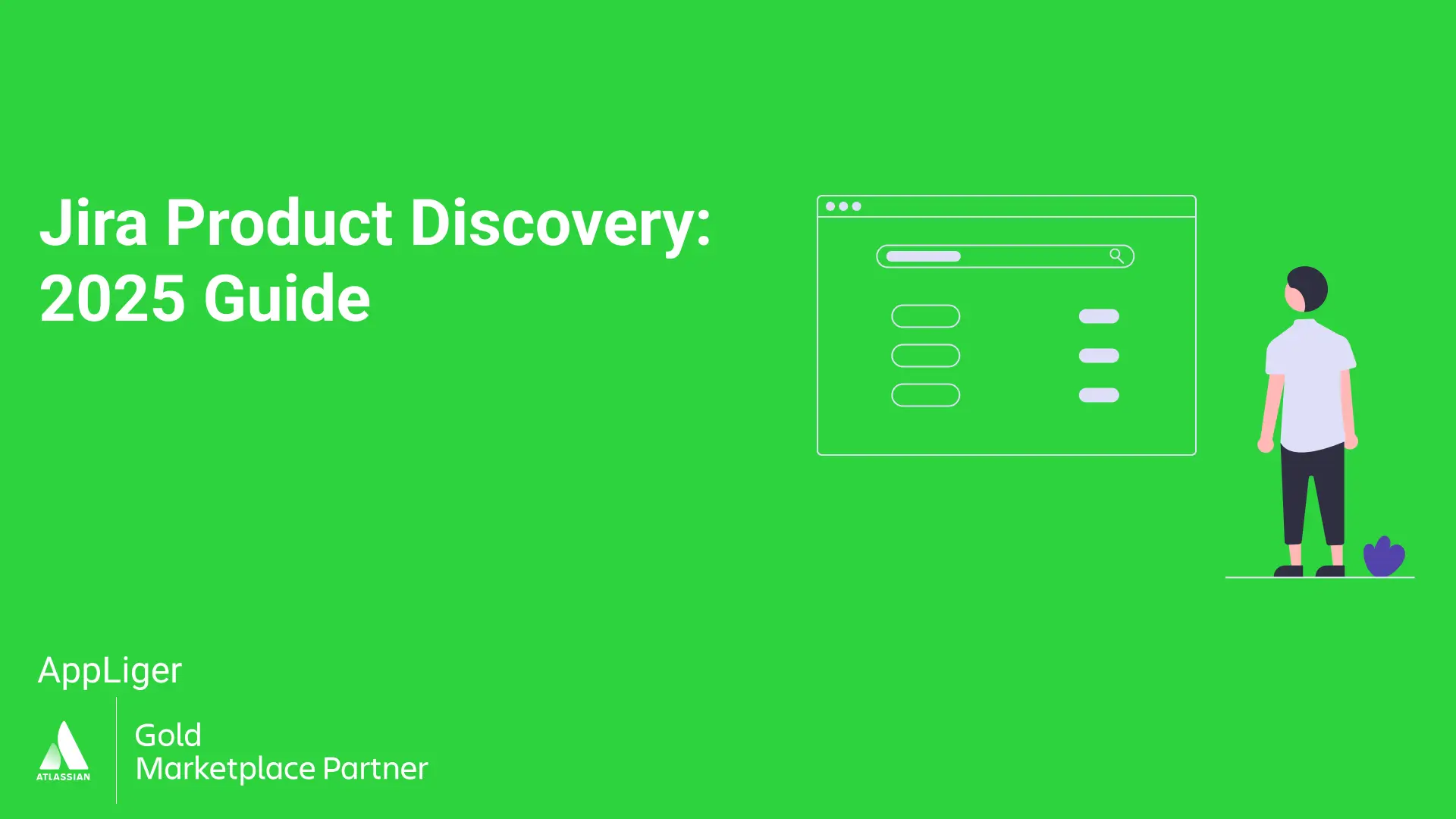 Jira Product Discovery:
2025 Guide

AppLiger

ATLASSIAN

Gold
Marketplace Partner